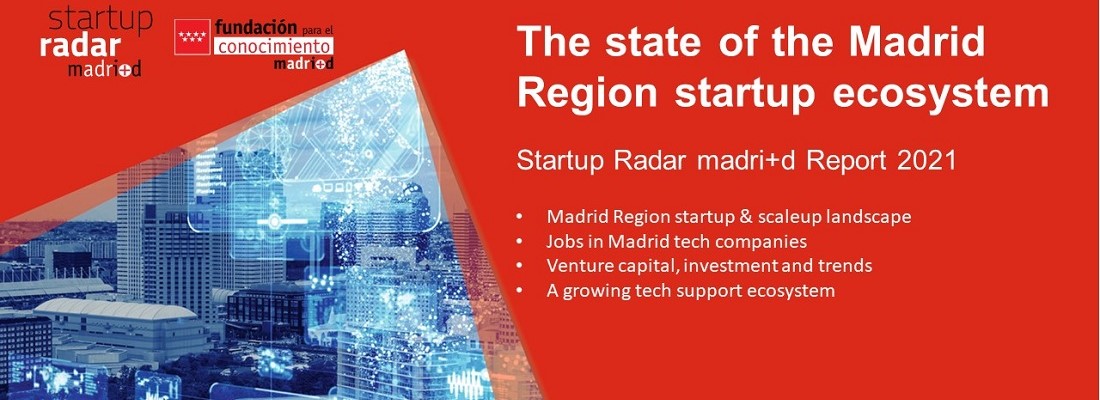 startup
radar
madri+d

fundación para el conocimiento madri+d

The state of the Madrid Region startup ecosystem

Startup Radar madri+d Report 2021

• Madrid Region startup & scaleup landscape
• Jobs in Madrid tech companies
• Venture capital, investment and trends
• A growing tech support ecosystem